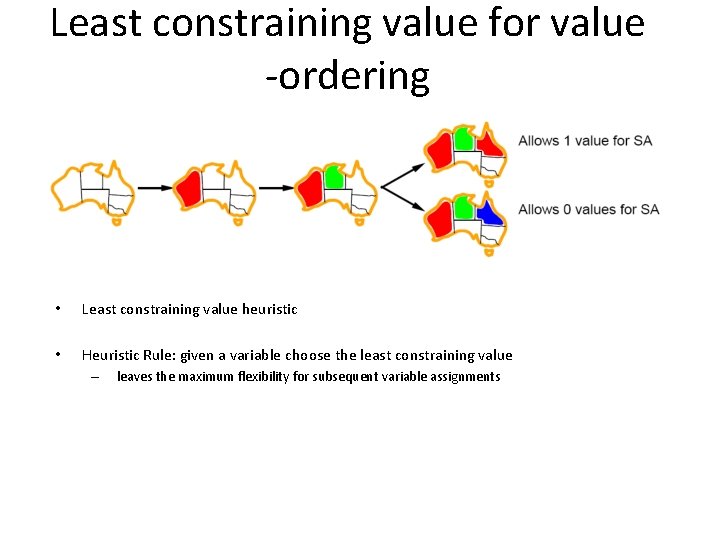 Least constraining value for value -ordering

Allows 1 value for SA

Allows 0 values for SA

• Least constraining value heuristic

• Heuristic Rule: given a variable choose the least constraining value
– leaves the maximum flexibility for subsequent variable assignments